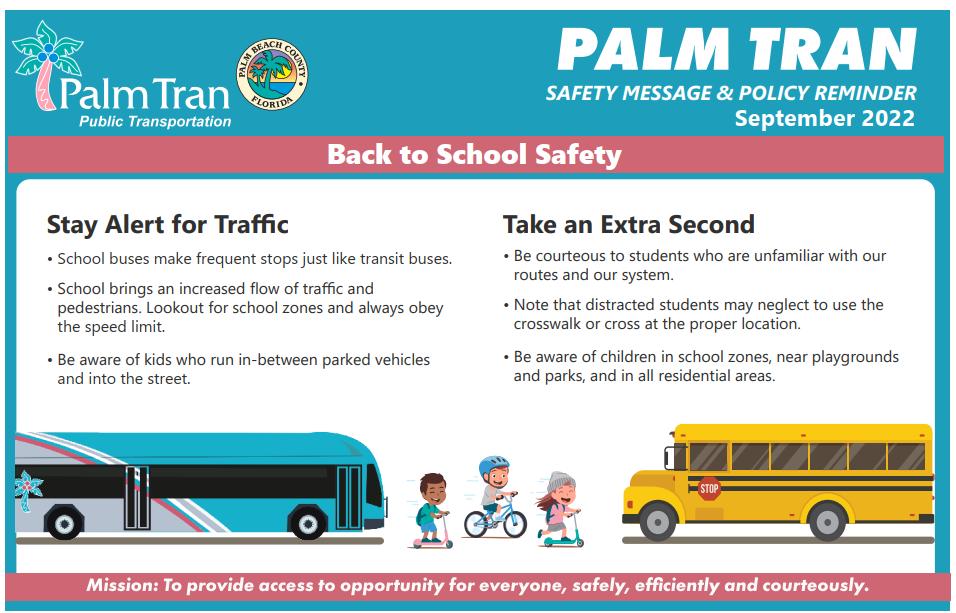 Palm Tran
Public Transportation

PALM BEACH COUNTY
FLORIDA

PALM TRAN
SAFETY MESSAGE & POLICY REMINDER
September 2022

Back to School Safety

Stay Alert for Traffic

• School buses make frequent stops just like transit buses.

• School brings an increased flow of traffic and pedestrians. Lookout for school zones and always obey the speed limit.

• Be aware of kids who run in-between parked vehicles and into the street.

Take an Extra Second

• Be courteous to students who are unfamiliar with our routes and our system.

• Note that distracted students may neglect to use the crosswalk or cross at the proper location.

• Be aware of children in school zones, near playgrounds and parks, and in all residential areas.

STOP

Mission: To provide access to opportunity for everyone, safely, efficiently and courteously.